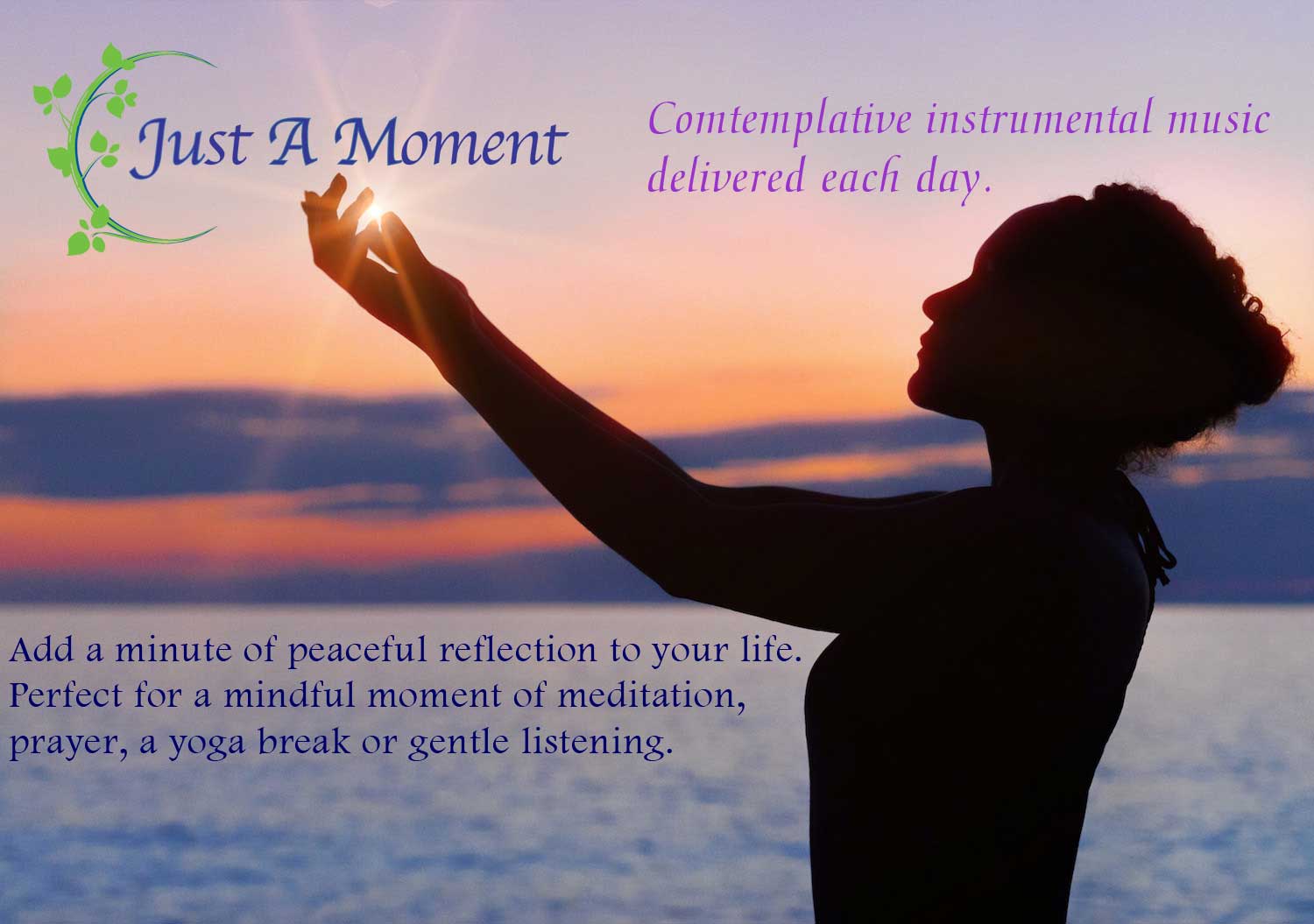 Just A Moment

Comtemplative instrumental music delivered each day.

Add a minute of peaceful reflection to your life. Perfect for a mindful moment of meditation, prayer, a yoga break or gentle listening.